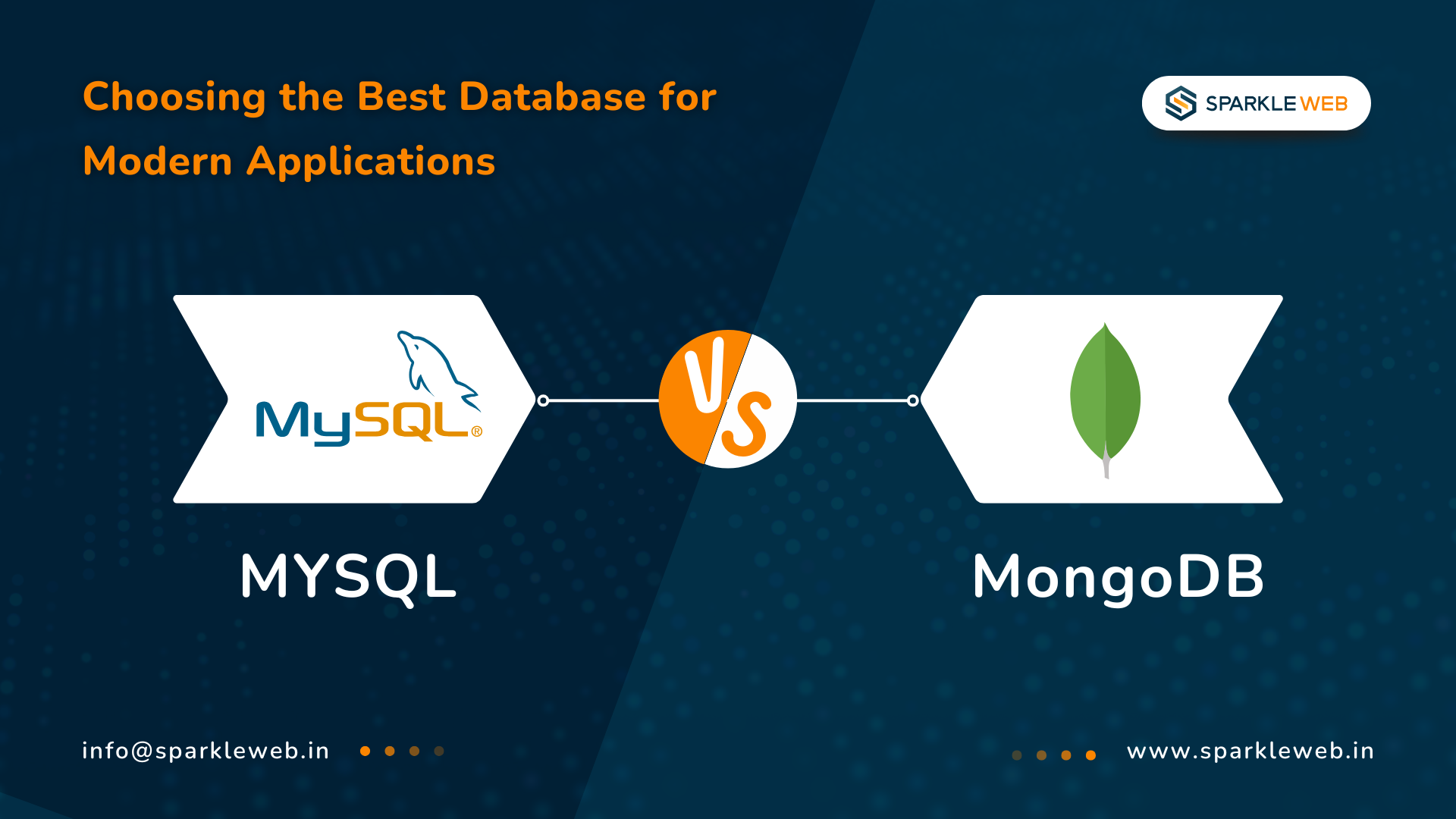 Choosing the Best Database for Modern Applications

SPARKLE WEB

MySQL®

VS

MYSQL

MongoDB

info@sparkleweb.in

www.sparkleweb.in